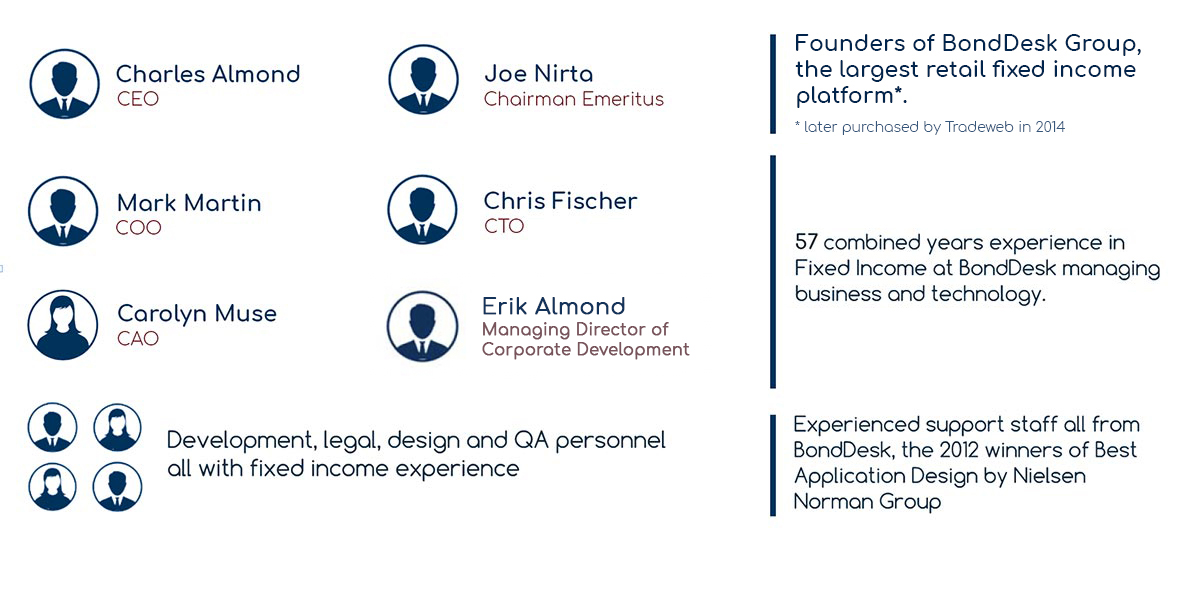 Charles Almond
CEO

Joe Nirta
Chairman Emeritus

Founders of BondDesk Group, the largest retail fixed income platform*.

* later purchased by Tradeweb in 2014

Mark Martin
COO

Chris Fischer
CTO

Carolyn Muse
CAO

Erik Almond
Managing Director of Corporate Development

57 combined years experience in Fixed Income at BondDesk managing business and technology.

Development, legal, design and QA personnel all with fixed income experience

Experienced support staff all from BondDesk, the 2012 winners of Best Application Design by Nielsen Norman Group